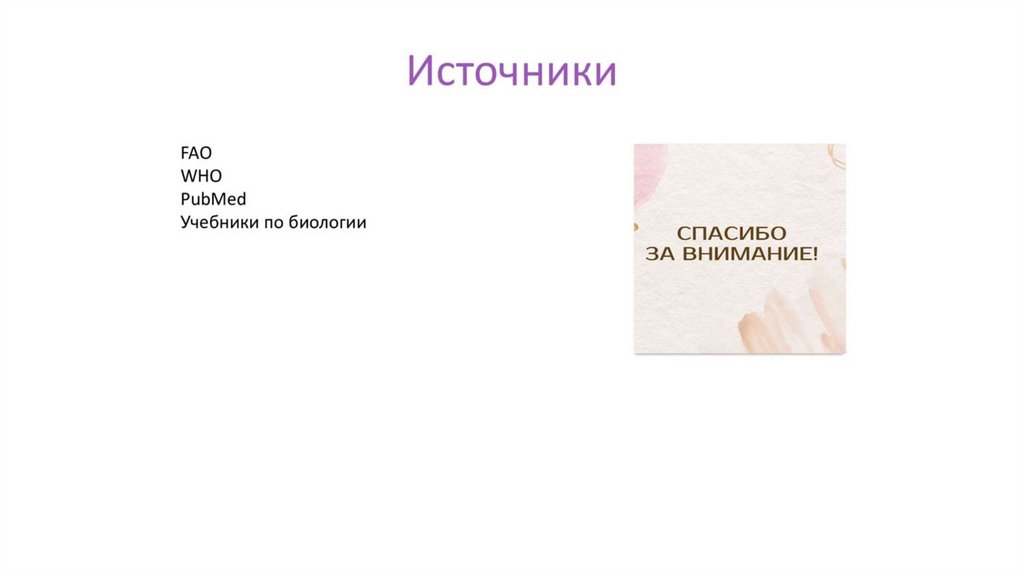 Источники

FAO
WHO
PubMed
Учебники по биологии

СПАСИБО
ЗА ВНИМАНИЕ!